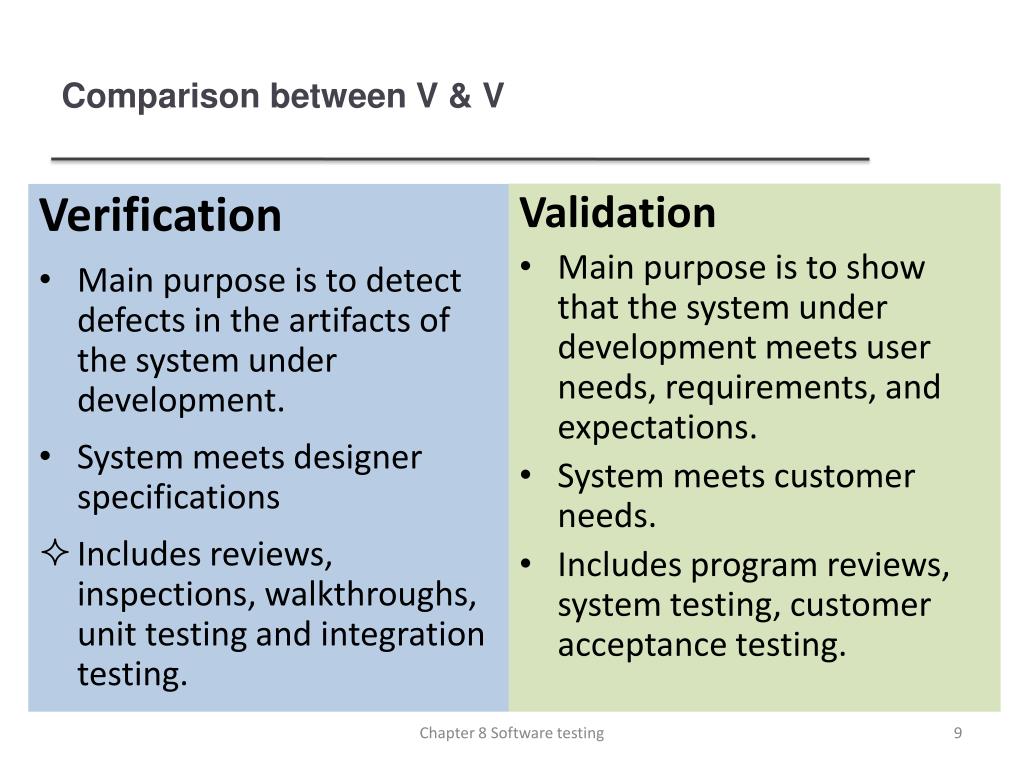 Comparison between V & V

Verification
• Main purpose is to detect defects in the artifacts of the system under development.
• System meets designer specifications
✧ Includes reviews, inspections, walkthroughs, unit testing and integration testing.

Validation
• Main purpose is to show that the system under development meets user needs, requirements, and expectations.
• System meets customer needs.
• Includes program reviews, system testing, customer acceptance testing.

Chapter 8 Software testing

9